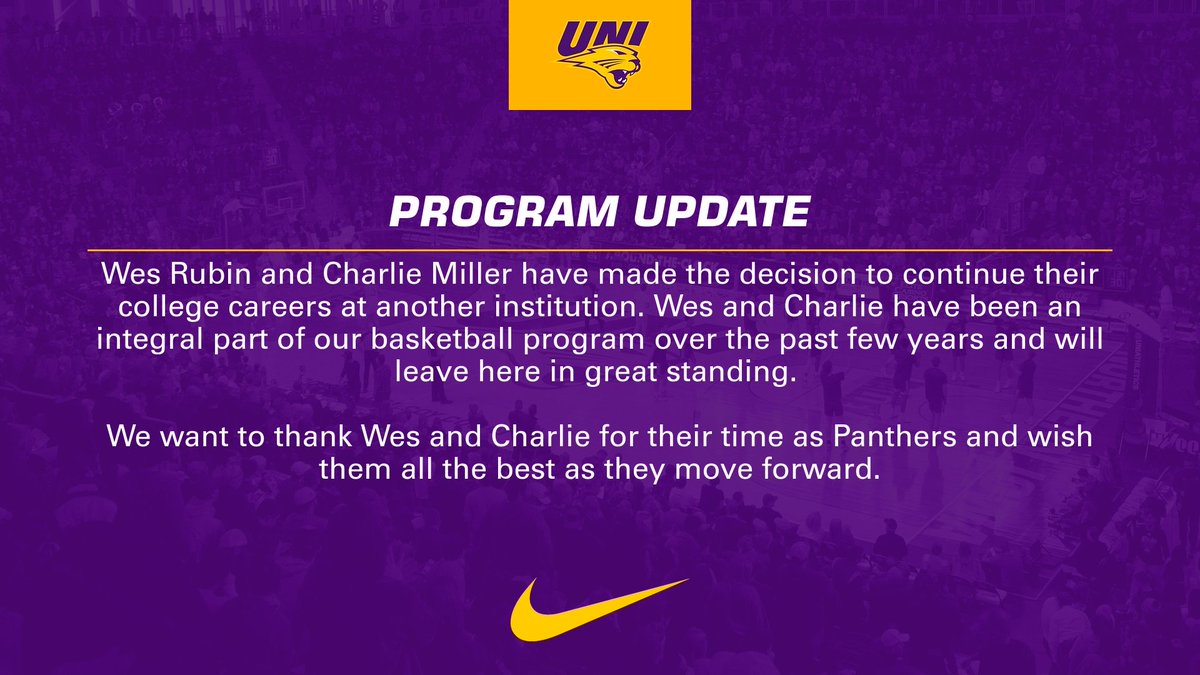 UNI

PROGRAM UPDATE

Wes Rubin and Charlie Miller have made the decision to continue their college careers at another institution. Wes and Charlie have been an integral part of our basketball program over the past few years and will leave here in great standing.

We want to thank Wes and Charlie for their time as Panthers and wish them all the best as they move forward.